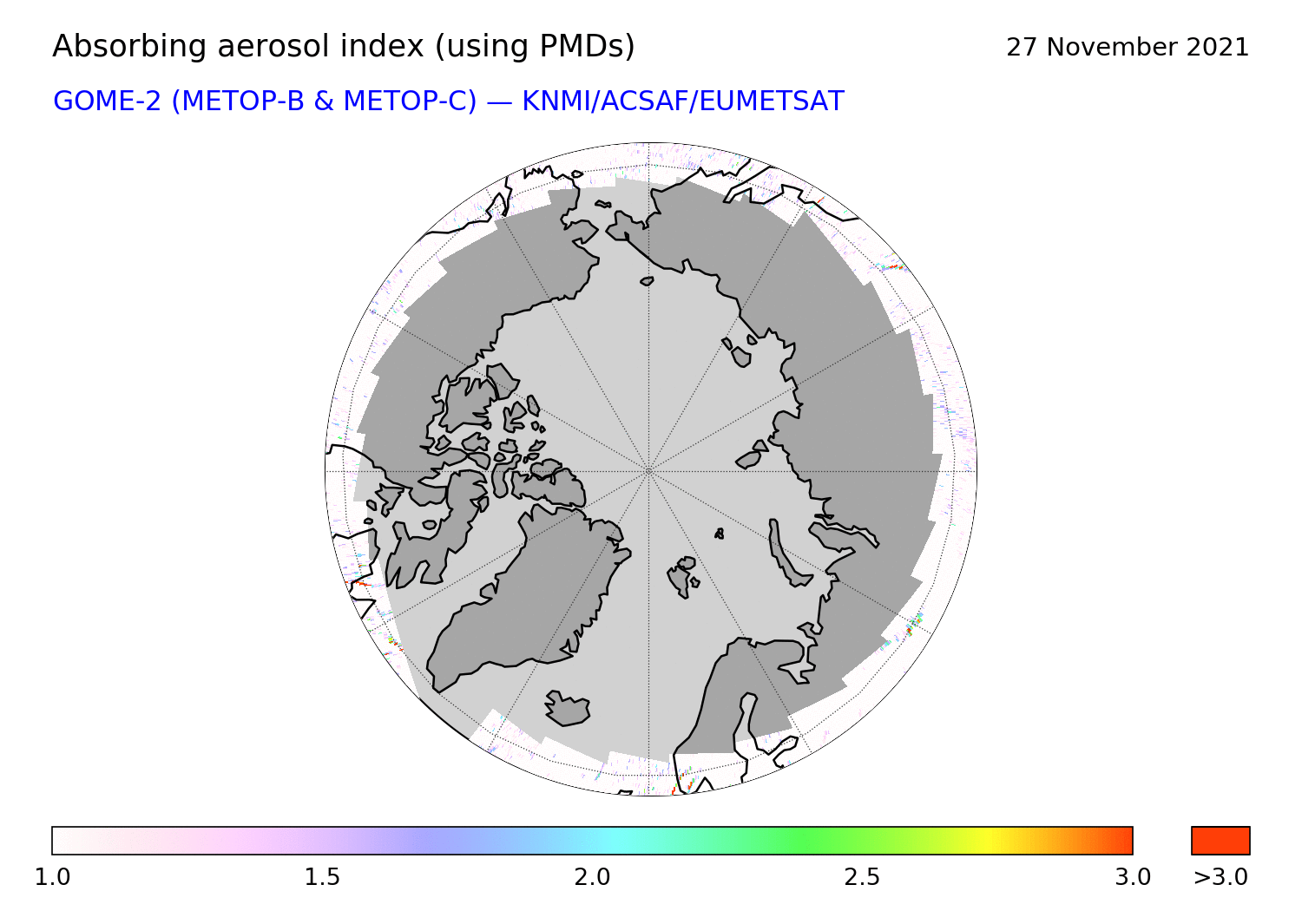 Absorbing aerosol index (using PMDs)

27 November 2021

GOME-2 (METOP-B & METOP-C) — KNMI/ACSAF/EUMETSAT

1.0
1.5
2.0
2.5
3.0
>3.0